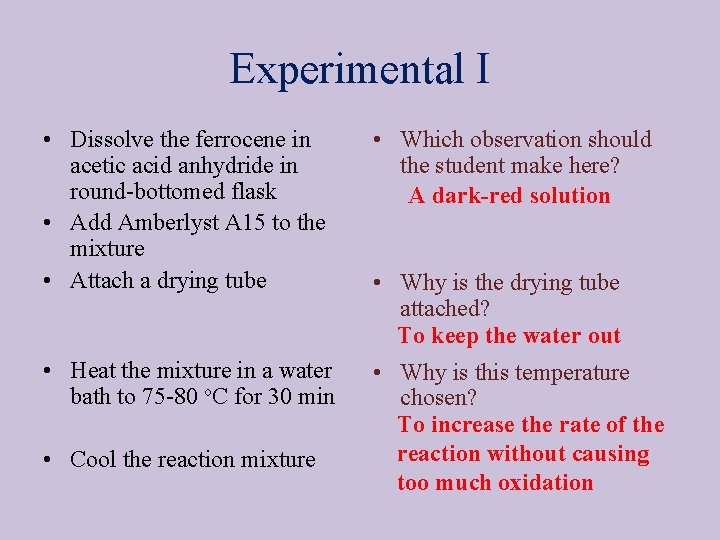 Experimental I

• Dissolve the ferrocene in acetic acid anhydride in round-bottomed flask
• Add Amberlyst A15 to the mixture
• Attach a drying tube
• Heat the mixture in a water bath to 75-80 °C for 30 min
• Cool the reaction mixture

• Which observation should the student make here?
A dark-red solution
• Why is the drying tube attached?
To keep the water out
• Why is this temperature chosen?
To increase the rate of the reaction without causing too much oxidation